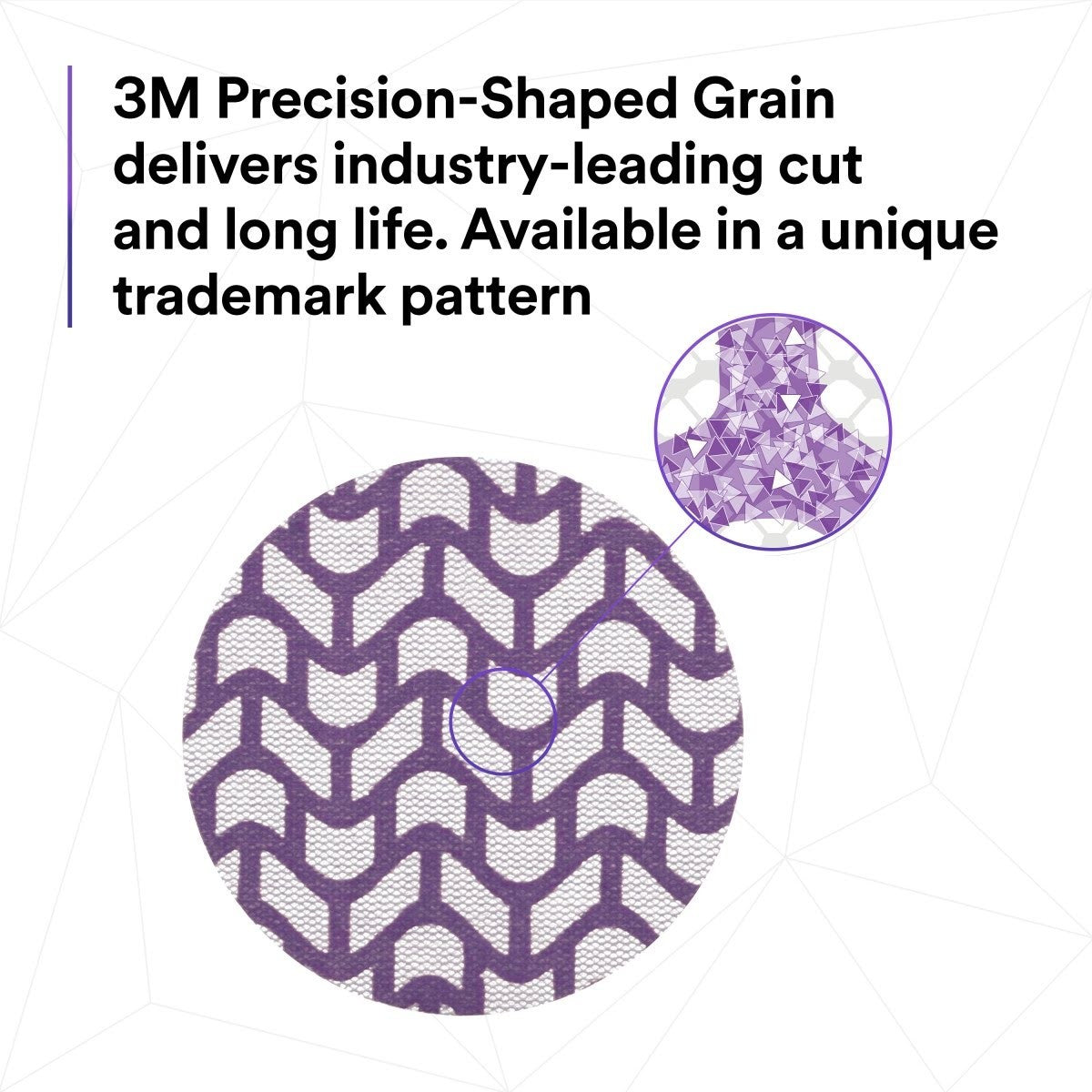 3M Precision-Shaped Grain delivers industry-leading cut and long life. Available in a unique trademark pattern